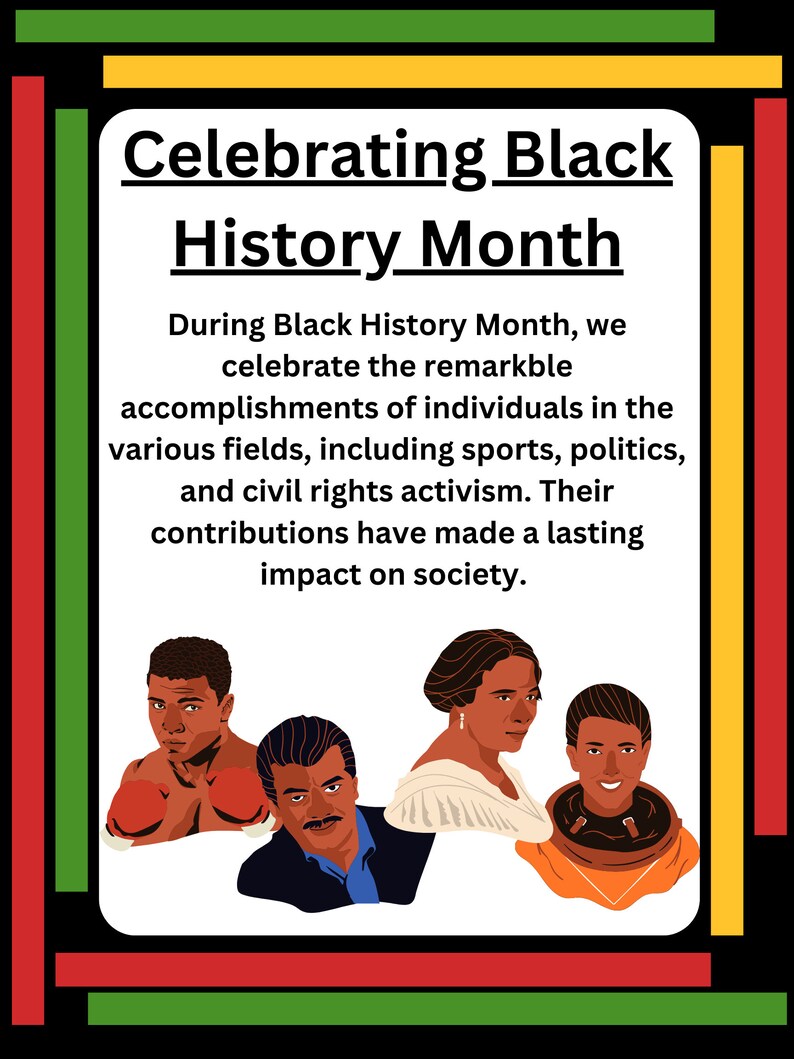 Celebrating Black History Month

During Black History Month, we celebrate the remarkble accomplishments of individuals in the various fields, including sports, politics, and civil rights activism. Their contributions have made a lasting impact on society.